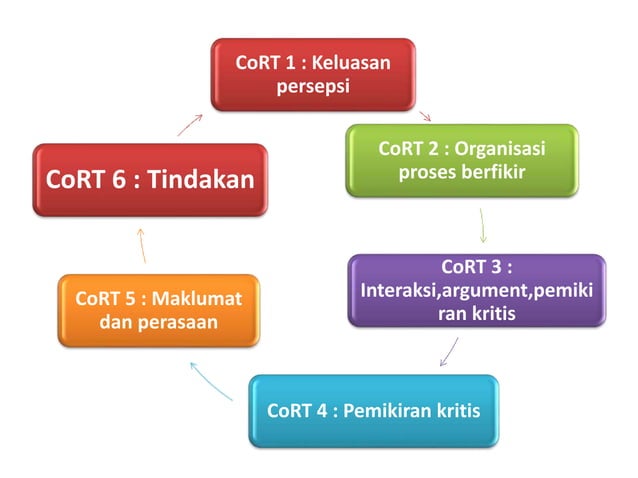 CoRT 1 : Keluasan persepsi

CoRT 2 : Organisasi proses berfikir

CoRT 3 : Interaksi,argument,pemikiran kritis

CoRT 4 : Pemikiran kritis

CoRT 5 : Maklumat dan perasaan

CoRT 6 : Tindakan